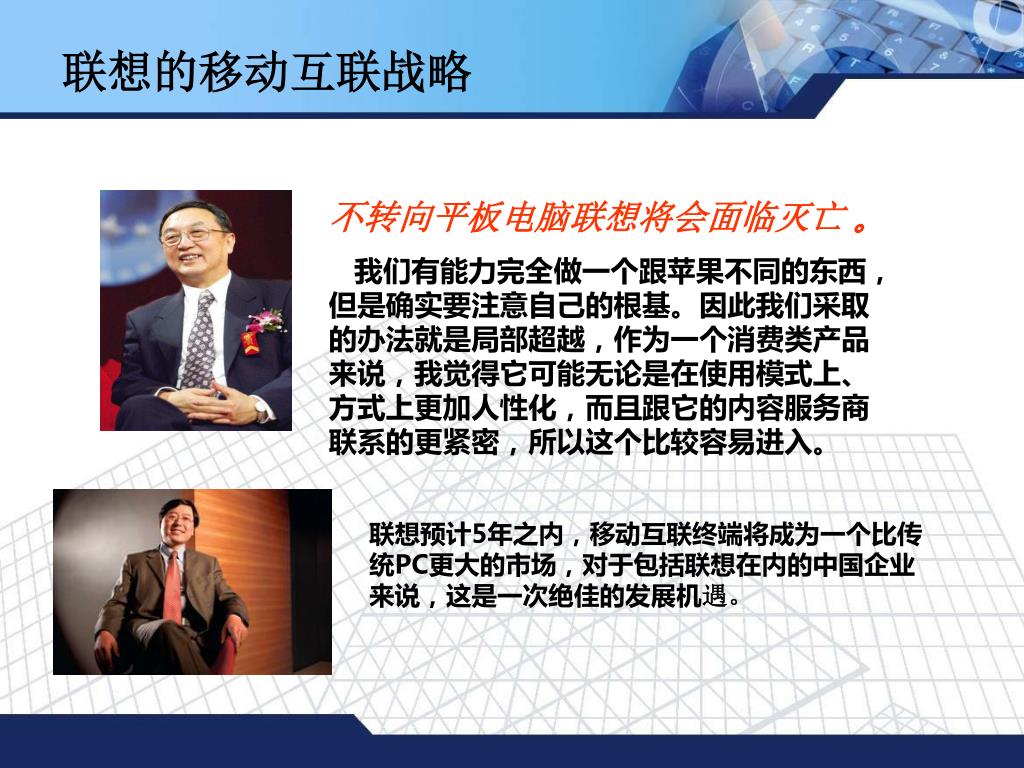 联想的移动互联战略

不转向平板电脑联想将会面临灭亡。

我们有能力完全做一个跟苹果不同的东西，但是确实要注意自己的根基。因此我们采取的办法就是局部超越，作为一个消费类产品来说，我觉得它可能无论是在使用模式上、方式上更加人性化，而且跟它的内容服务商联系的更紧密，所以这个比较容易进入。

联想预计5年之内，移动互联终端将成为一个比传统PC更大的市场，对于包括联想在内的中国企业来说，这是一次绝佳的发展机遇。